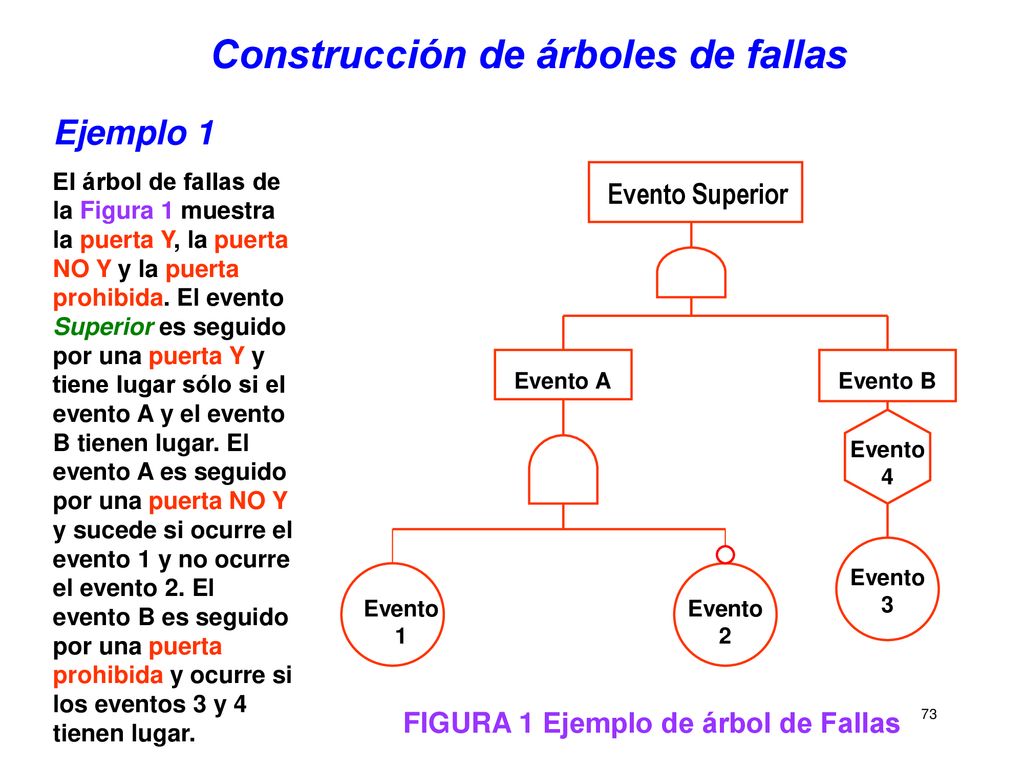 Construcción de árboles de fallas

Ejemplo 1

El árbol de fallas de la Figura 1 muestra la puerta Y, la puerta NO Y y la puerta prohibida. El evento Superior es seguido por una puerta Y y tiene lugar sólo si el evento A y el evento B tienen lugar. El evento A es seguido por una puerta NO Y y sucede si ocurre el evento 1 y no ocurre el evento 2. El evento B es seguido por una puerta prohibida y ocurre si los eventos 3 y 4 tienen lugar.

Evento Superior

Evento A

Evento B

Evento 4

Evento 1

Evento 2

Evento 3

FIGURA 1 Ejemplo de árbol de Fallas

73